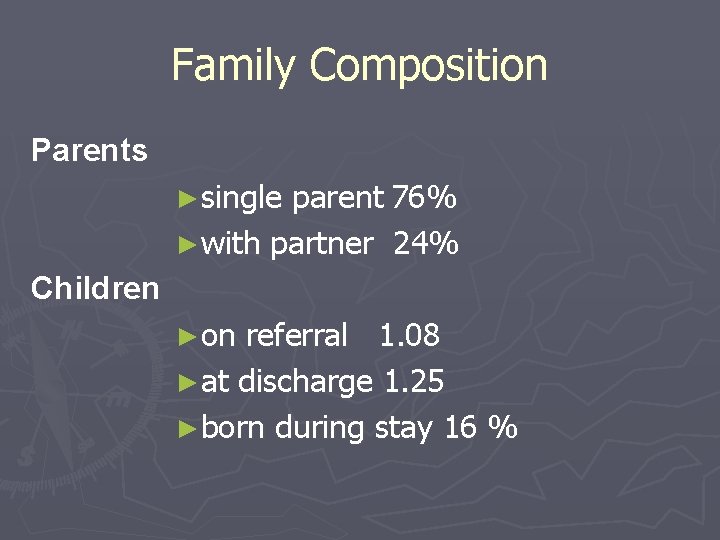 Family Composition

Parents

►single parent 76%

►with partner 24%

Children

►on referral 1.08

►at discharge 1.25

►born during stay 16 %